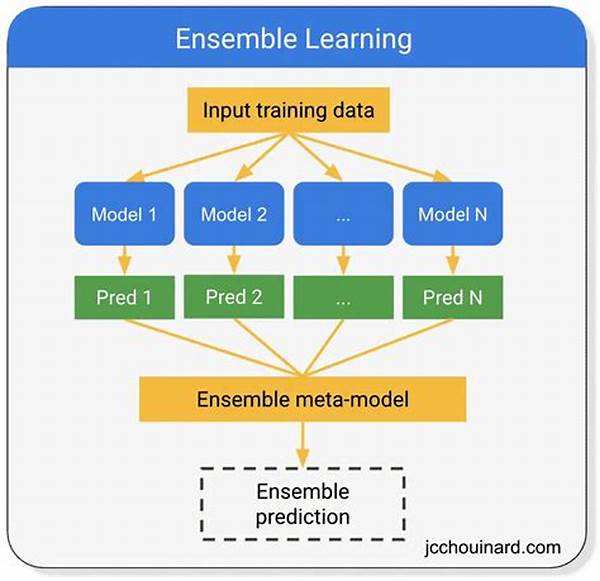 Ensemble Learning

Input training data

Model 1

Model 2

...

Model N

Pred 1

Pred 2

...

Pred N

Ensemble meta-model

Ensemble prediction

jcchouinard.com